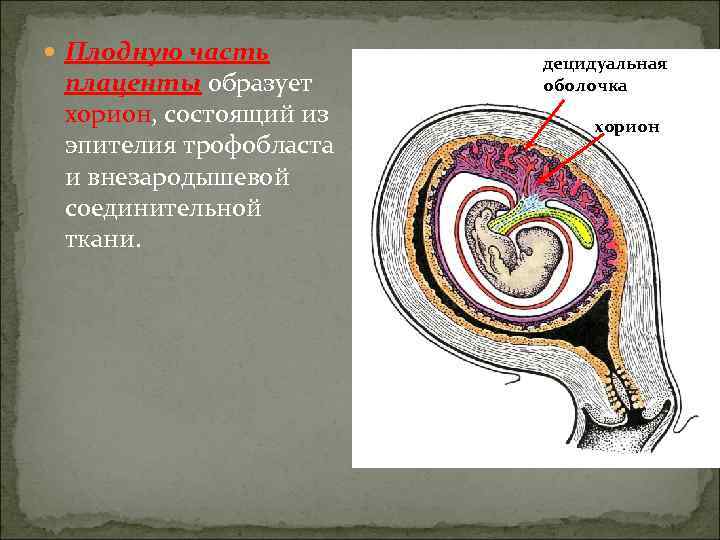 Плодную часть плаценты образует хорион, состоящий из эпителия трофобласта и внезародышевой соединительной ткани.

децидуальная оболочка

хорион